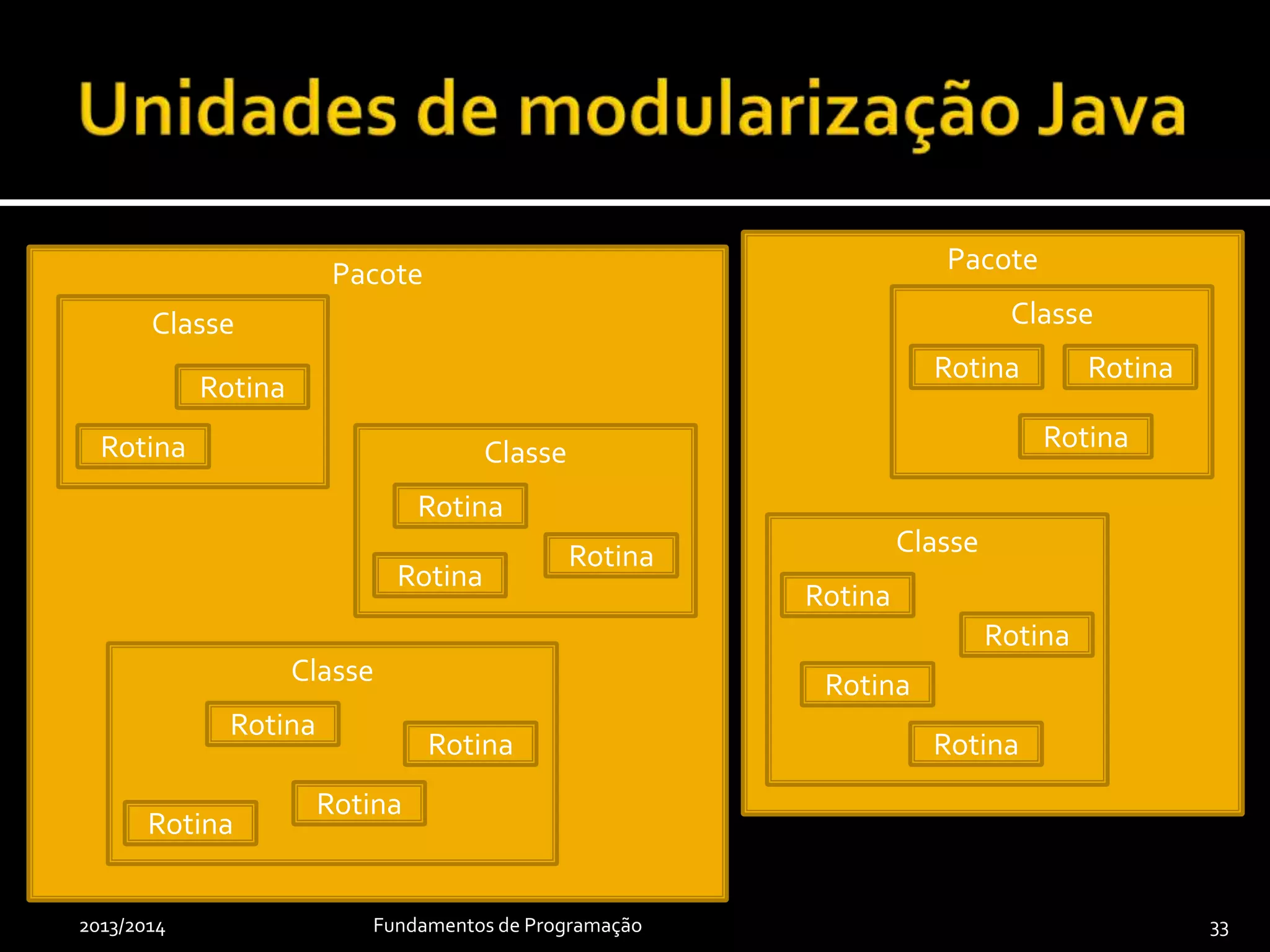 Unidades de modularização Java

Pacote

Classe

Rotina

Rotina

Classe

Rotina

Rotina

Rotina

Classe

Rotina

Rotina

Rotina

Rotina

Pacote

Classe

Rotina

Rotina

Rotina

Classe

Rotina

Rotina

Rotina

Rotina

2013/2014

Fundamentos de Programação

33